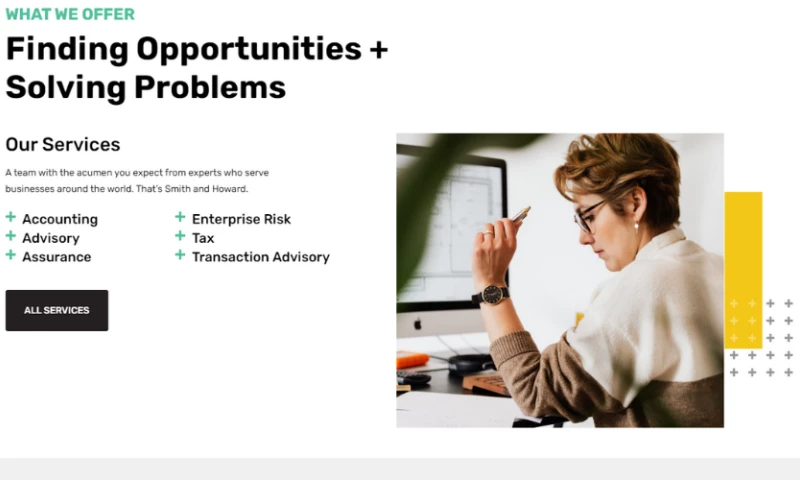 WHAT WE OFFER

Finding Opportunities + Solving Problems

Our Services

A team with the acumen you expect from experts who serve businesses around the world. That's Smith and Howard.

+ Accounting
+ Advisory
+ Assurance

+ Enterprise Risk
+ Tax
+ Transaction Advisory

ALL SERVICES